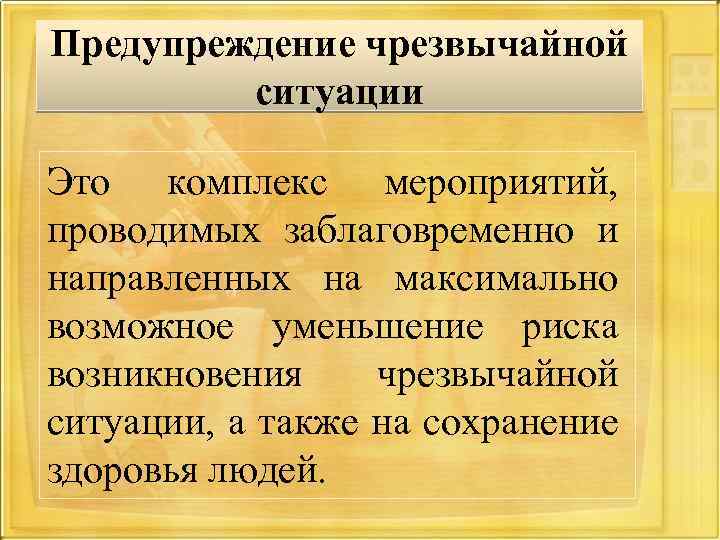 Предупреждение чрезвычайной ситуации

Это комплекс мероприятий, проводимых заблаговременно и направленных на максимально возможное уменьшение риска возникновения чрезвычайной ситуации, а также на сохранение здоровья людей.